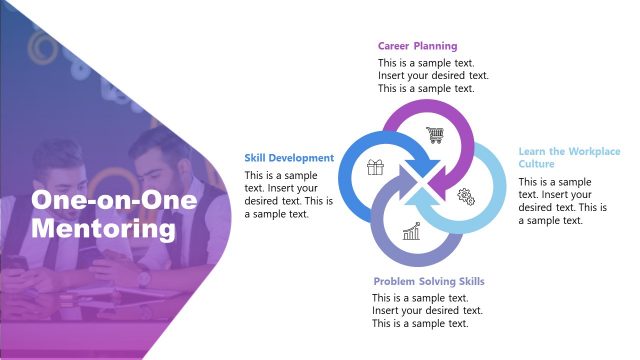 One-on-One Mentoring

Career Planning

This is a sample text. Insert your desired text. This is a sample text.

Skill Development

This is a sample text. Insert your desired text. This is a sample text.

Learn the Workplace Culture

This is a sample text. Insert your desired text. This is a sample text.

Problem Solving Skills

This is a sample text. Insert your desired text. This is a sample text.